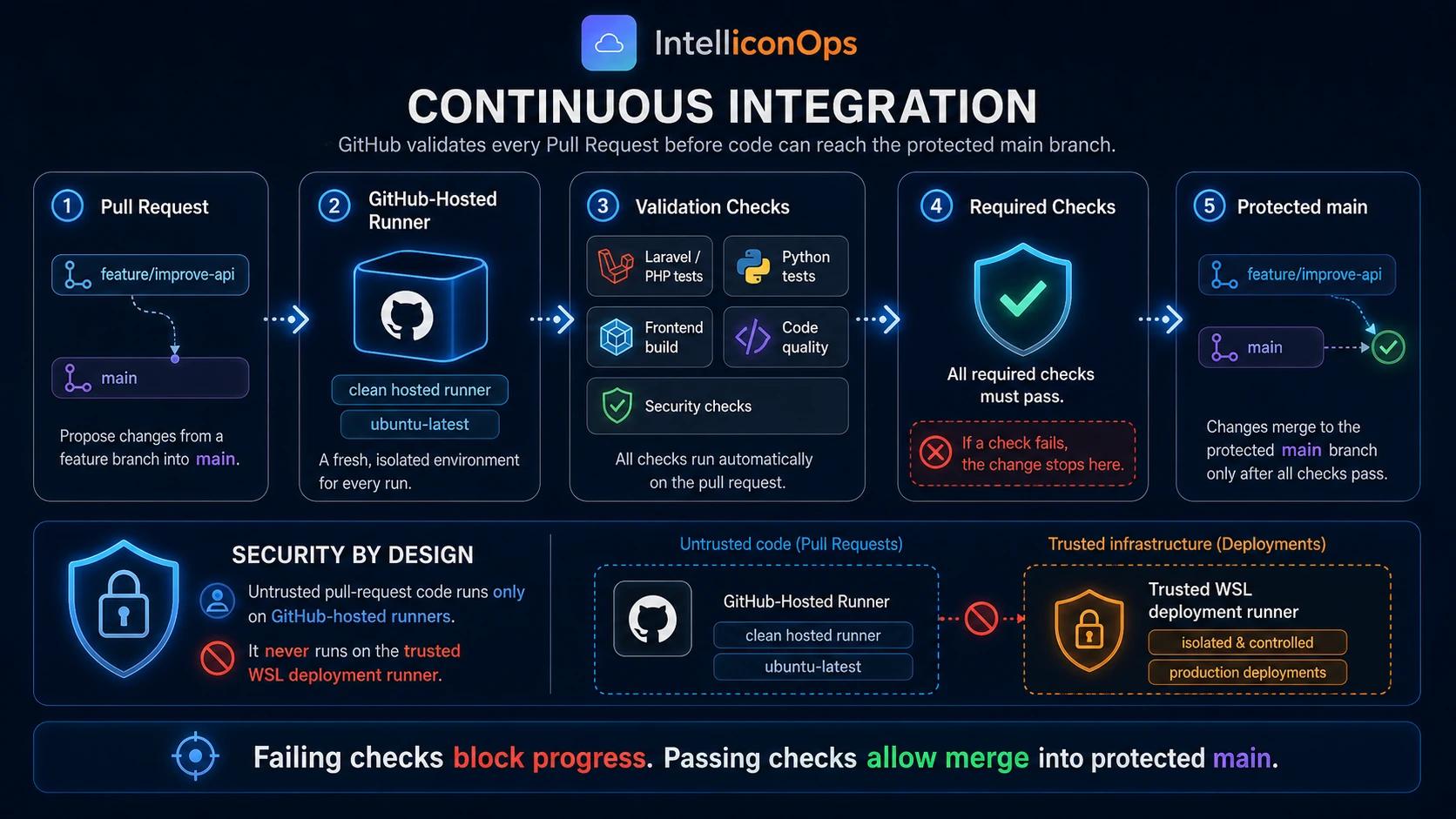 IntelliconOps

CONTINUOUS INTEGRATION

GitHub validates every Pull Request before code can reach the protected main branch.

1 Pull Request

feature/improve-api

main

Propose changes from a feature branch into main.

2 GitHub-Hosted Runner

clean hosted runner

ubuntu-latest

A fresh, isolated environment for every run.

3 Validation Checks

Laravel / PHP tests

Python tests

Frontend build

Code quality

Security checks

All checks run automatically on the pull request.

4 Required Checks

All required checks must pass.

If a check fails, the change stops here.

5 Protected main

feature/improve-api

main

Changes merge to the protected main branch only after all checks pass.

SECURITY BY DESIGN

Untrusted pull-request code runs only on GitHub-hosted runners.

It never runs on the trusted WSL deployment runner.

Untrusted code (Pull Requests)

GitHub-Hosted Runner

clean hosted runner

ubuntu-latest

Trusted infrastructure (Deployments)

Trusted WSL deployment runner

isolated & controlled

production deployments

Failing checks block progress. Passing checks allow merge into protected main.